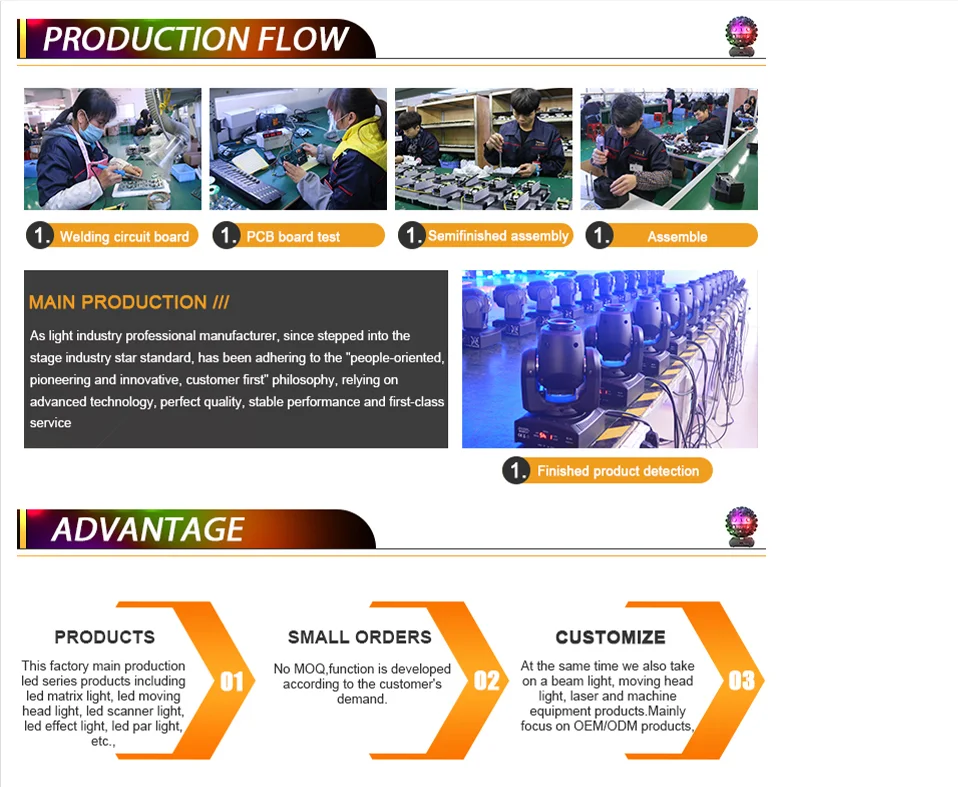 PRODUCTION FLOW

1. Welding circuit board

1. PCB board test

1. Semifinished assembly

1. Assemble

MAIN PRODUCTION ///

As light industry professional manufacturer, since stepped into the stage industry star standard, has been adhering to the "people-oriented, pioneering and innovative, customer first" philosophy, relying on advanced technology, perfect quality, stable performance and first-class service

1. Finished product detection

ADVANTAGE

PRODUCTS

This factory main production led series products including led matrix light, led moving head light, led scanner light, led effect light, led par light, etc.,

01

SMALL ORDERS

No MOQ,function is developed according to the customer's demand.

02

CUSTOMIZE

At the same time we also take on a beam light, moving head light, laser and machine equipment products.Mainly focus on OEM/ODM products,

03